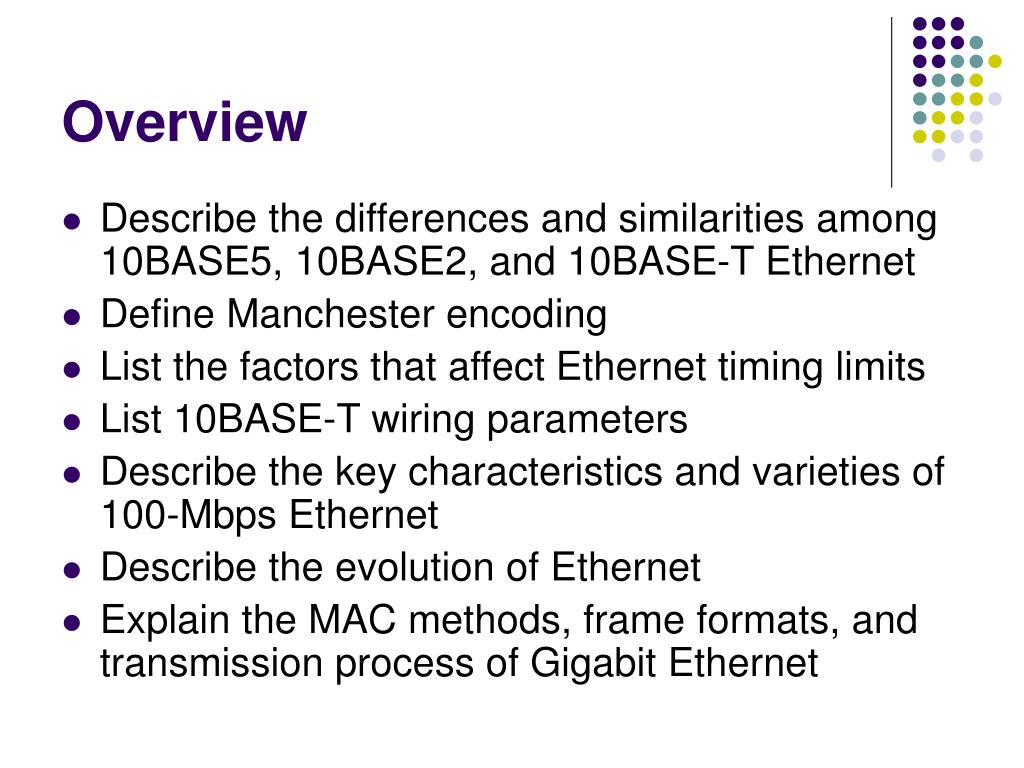 Overview

- Describe the differences and similarities among 10BASE5, 10BASE2, and 10BASE-T Ethernet
- Define Manchester encoding
- List the factors that affect Ethernet timing limits
- List 10BASE-T wiring parameters
- Describe the key characteristics and varieties of 100-Mbps Ethernet
- Describe the evolution of Ethernet
- Explain the MAC methods, frame formats, and transmission process of Gigabit Ethernet